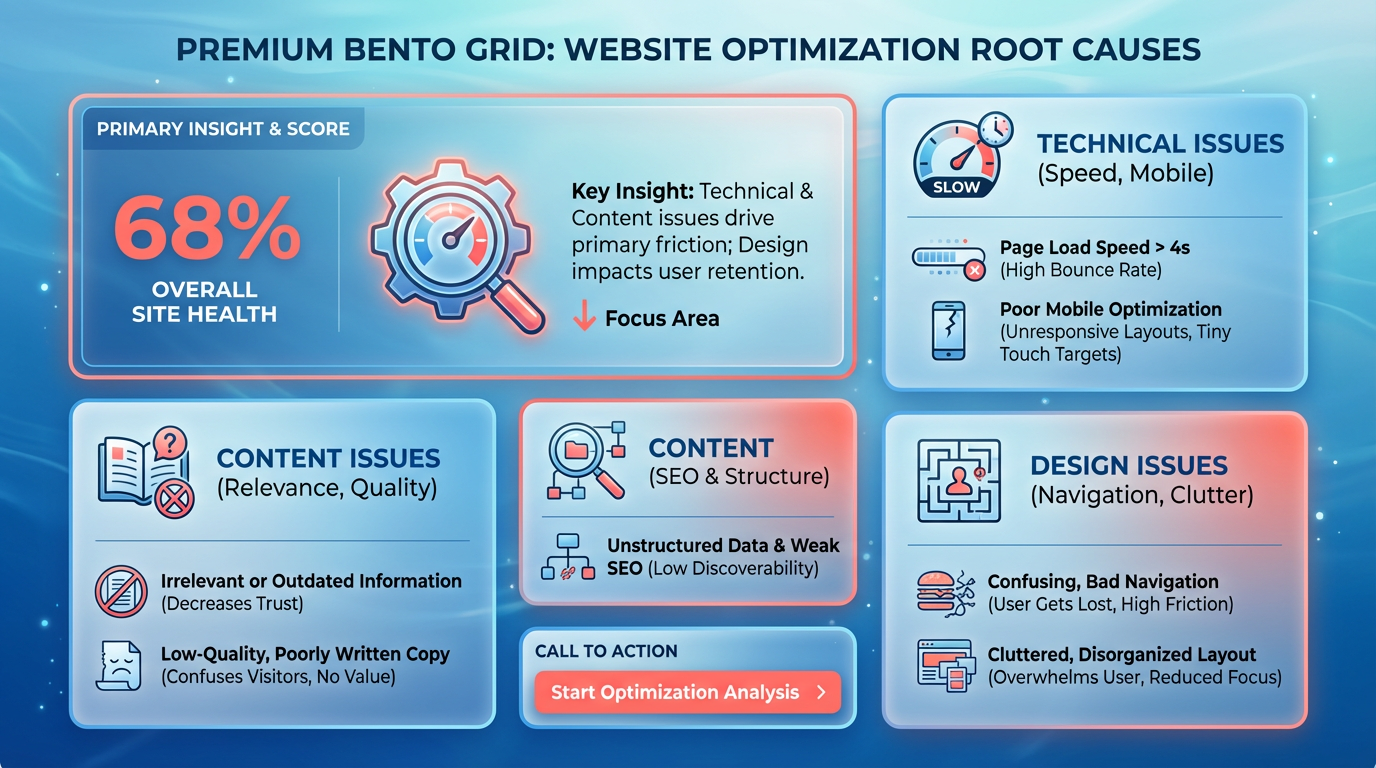 PREMIUM BENTO GRID: WEBSITE OPTIMIZATION ROOT CAUSES

PRIMARY INSIGHT & SCORE

68%
OVERALL SITE HEALTH

Key Insight: Technical & Content issues drive primary friction; Design impacts user retention.

Focus Area

SLOW

TECHNICAL ISSUES
(Speed, Mobile)

Page Load Speed > 4s
(High Bounce Rate)

Poor Mobile Optimization
(Unresponsive Layouts, Tiny Touch Targets)

CONTENT ISSUES
(Relevance, Quality)

Irrelevant or Outdated Information
(Decreases Trust)

Low-Quality, Poorly Written Copy
(Confuses Visitors, No Value)

CONTENT
(SEO & Structure)

Unstructured Data & Weak SEO (Low Discoverability)

CALL TO ACTION

Start Optimization Analysis >

DESIGN ISSUES
(Navigation, Clutter)

Confusing, Bad Navigation
(User Gets Lost, High Friction)

Cluttered, Disorganized Layout
(Overwhelms User, Reduced Focus)